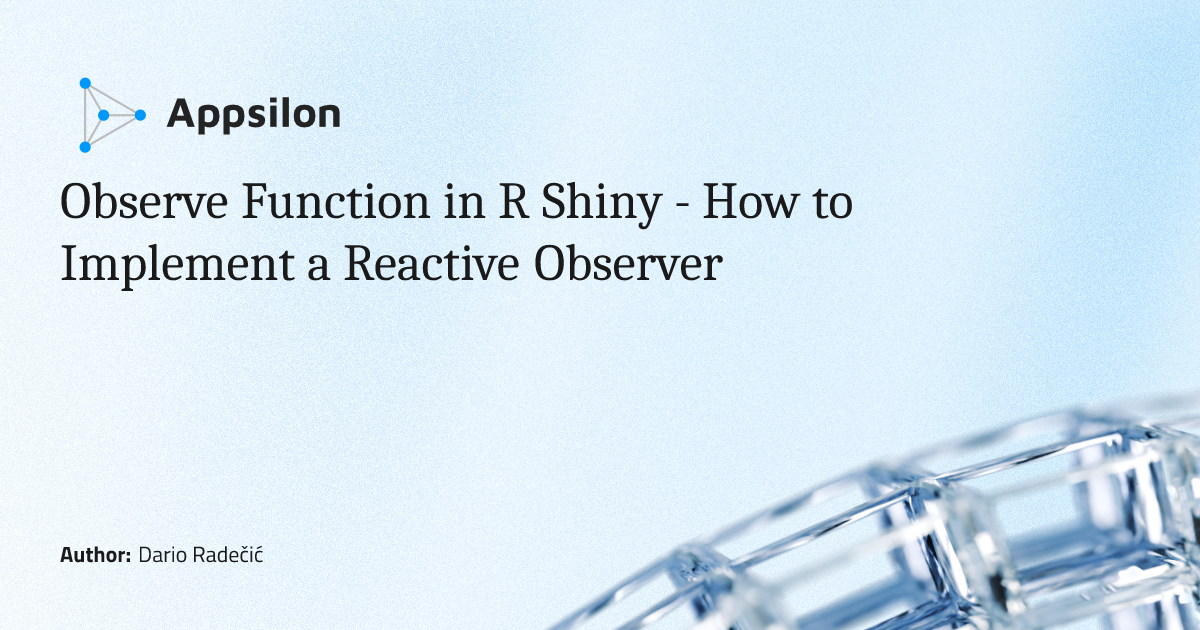 Appsilon

Observe Function in R Shiny - How to Implement a Reactive Observer

Author: Dario Radečić